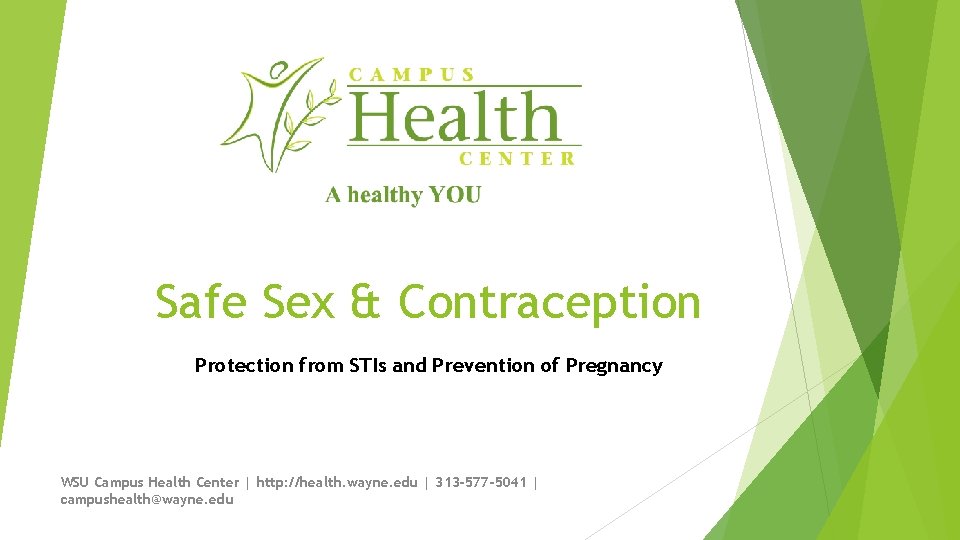 CAMPUS
Health
CENTER

A healthy YOU

Safe Sex & Contraception

Protection from STIs and Prevention of Pregnancy

WSU Campus Health Center | http://health.wayne.edu | 313-577-5041 | campushealth@wayne.edu